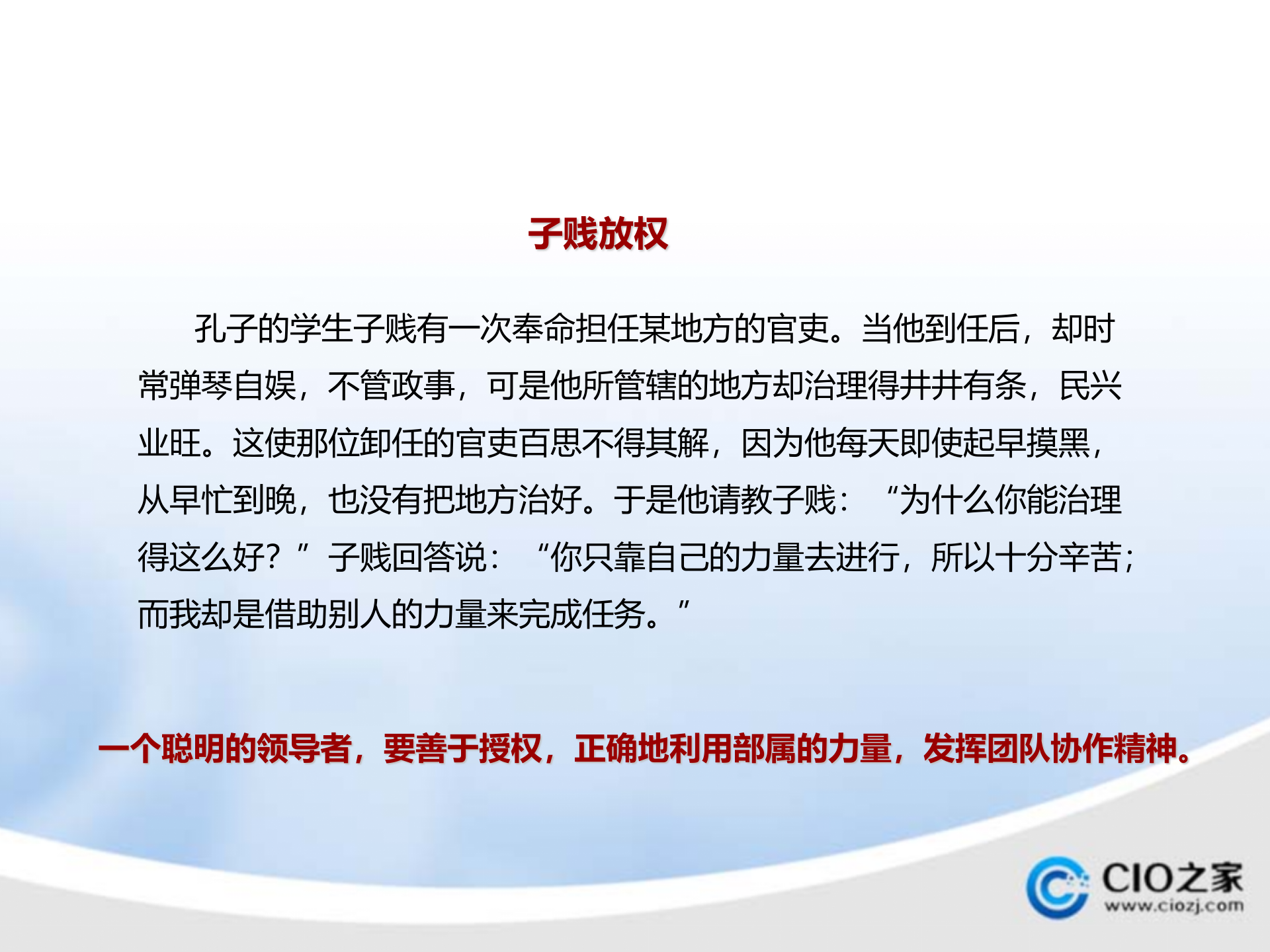 子贱放权

孔子的学生子贱有一次奉命担任某地方的官吏。当他到任后，却时常弹琴自娱，不管政事，可是他所管辖的地方却治理得井井有条，民兴业旺。这使那位卸任的官吏百思不得其解，因为他每天即使起早摸黑，从早忙到晚，也没有把地方治好。于是他请教子贱：“为什么你能治理得这么好？”子贱回答说：“你只靠自己的力量去进行，所以十分辛苦；而我却是借助别人的力量来完成任务。”

一个聪明的领导者，要善于授权，正确地利用部属的力量，发挥团队协作精神。

CIO之家
www.ciozj.com